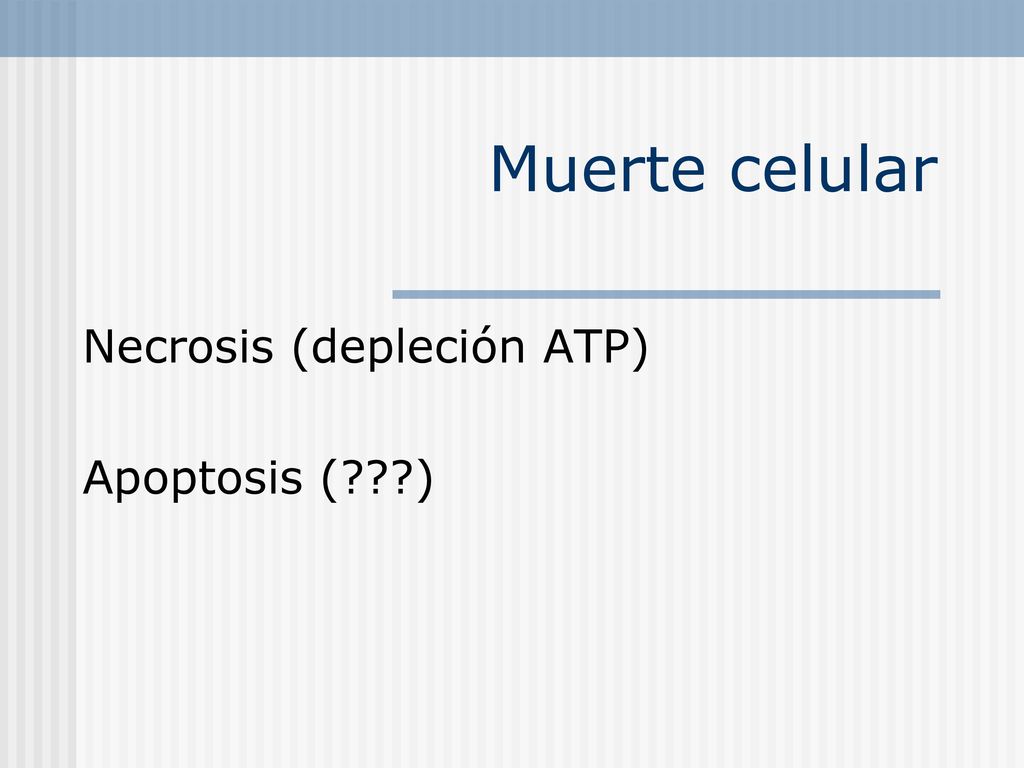 Muerte celular

Necrosis (depleción ATP)

Apoptosis (???)